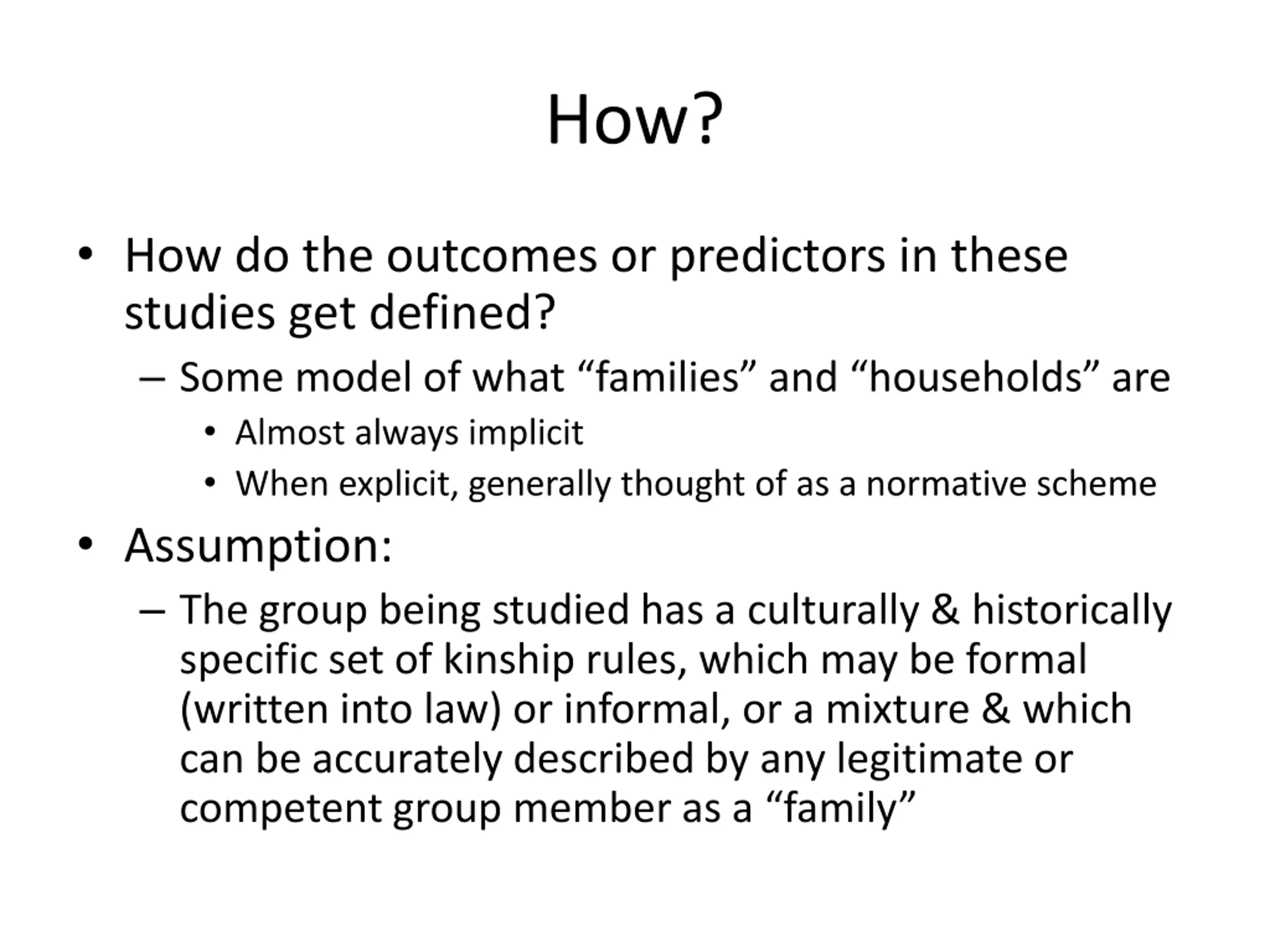 How?

• How do the outcomes or predictors in these studies get defined?

– Some model of what “families” and “households” are

• Almost always implicit

• When explicit, generally thought of as a normative scheme

• Assumption:

– The group being studied has a culturally & historically specific set of kinship rules, which may be formal (written into law) or informal, or a mixture & which can be accurately described by any legitimate or competent group member as a “family”